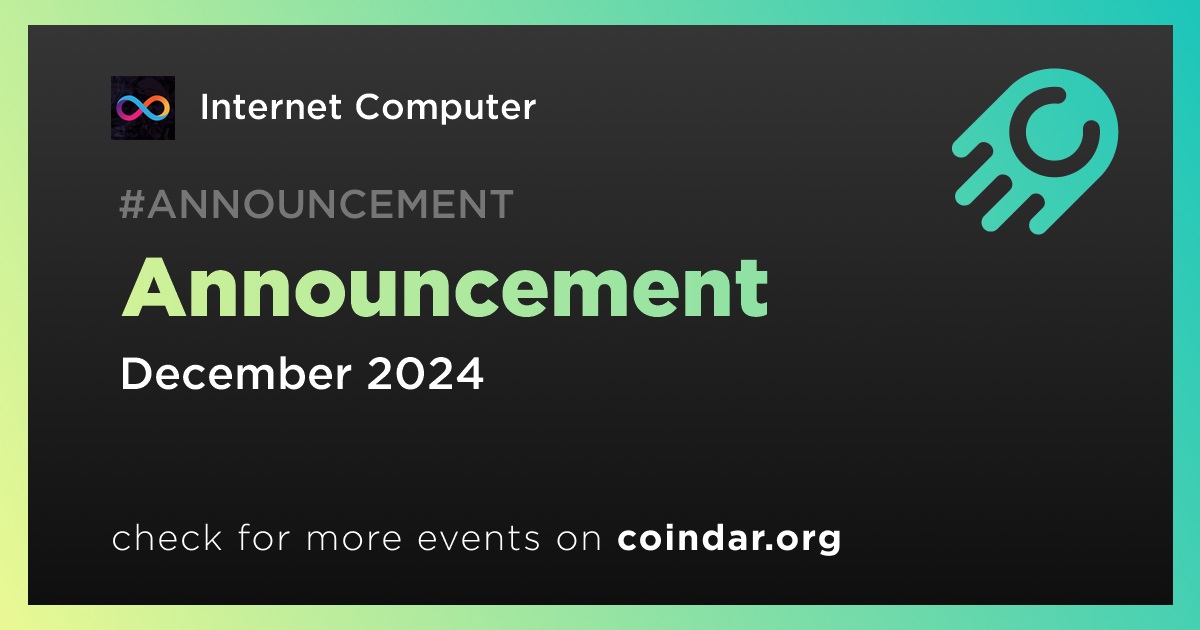 Internet Computer

#ANNOUNCEMENT

Announcement

December 2024

check for more events on coindar.org